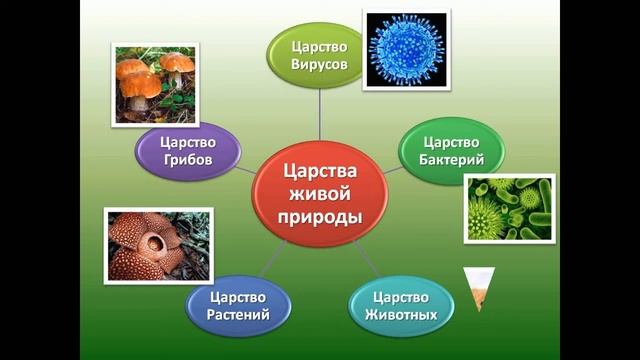 Царства живой природы

Царство Вирусов

Царство Бактерий

Царство Животных

Царство Растений

Царство Грибов